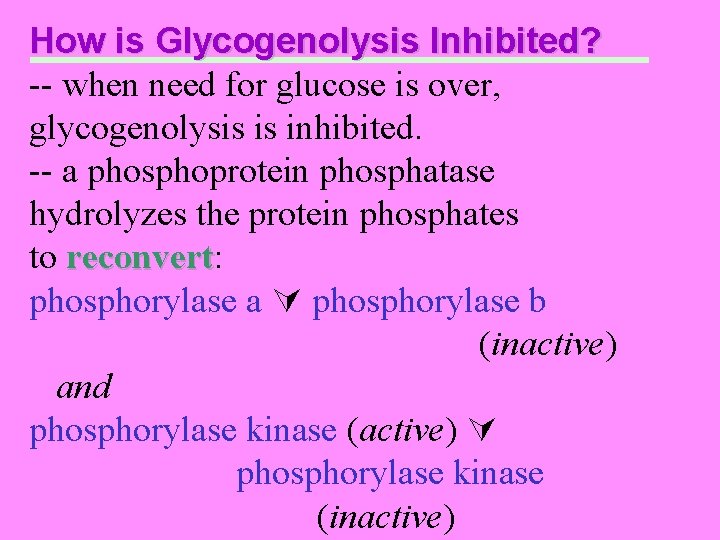 How is Glycogenolysis Inhibited?

-- when need for glucose is over, glycogenolysis is inhibited.

-- a phosphoprotein phosphatase hydrolyzes the protein phosphates to reconvert:

phosphorylase a ∀ phosphorylase b (inactive)

and

phosphorylase kinase (active) ∀ phosphorylase kinase (inactive)